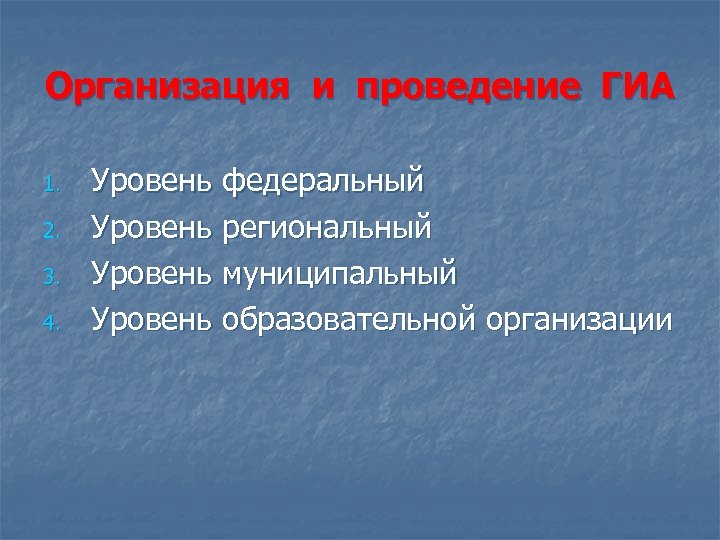 Организация и проведение ГИА

1. Уровень федеральный
2. Уровень региональный
3. Уровень муниципальный
4. Уровень образовательной организации